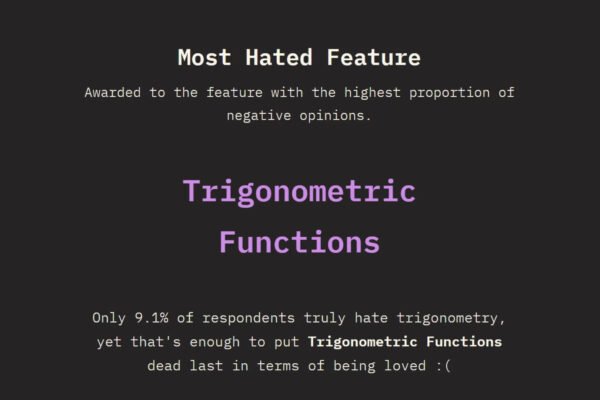 Most Hated Feature

Awarded to the feature with the highest proportion of negative opinions.

Trigonometric Functions

Only 9.1% of respondents truly hate trigonometry, yet that's enough to put Trigonometric Functions dead last in terms of being loved :(